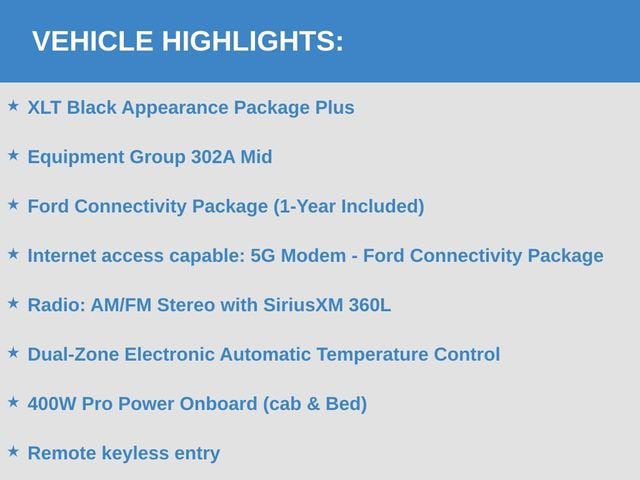 VEHICLE HIGHLIGHTS:

★ XLT Black Appearance Package Plus

★ Equipment Group 302A Mid

★ Ford Connectivity Package (1-Year Included)

★ Internet access capable: 5G Modem - Ford Connectivity Package

★ Radio: AM/FM Stereo with SiriusXM 360L

★ Dual-Zone Electronic Automatic Temperature Control

★ 400W Pro Power Onboard (cab & Bed)

★ Remote keyless entry